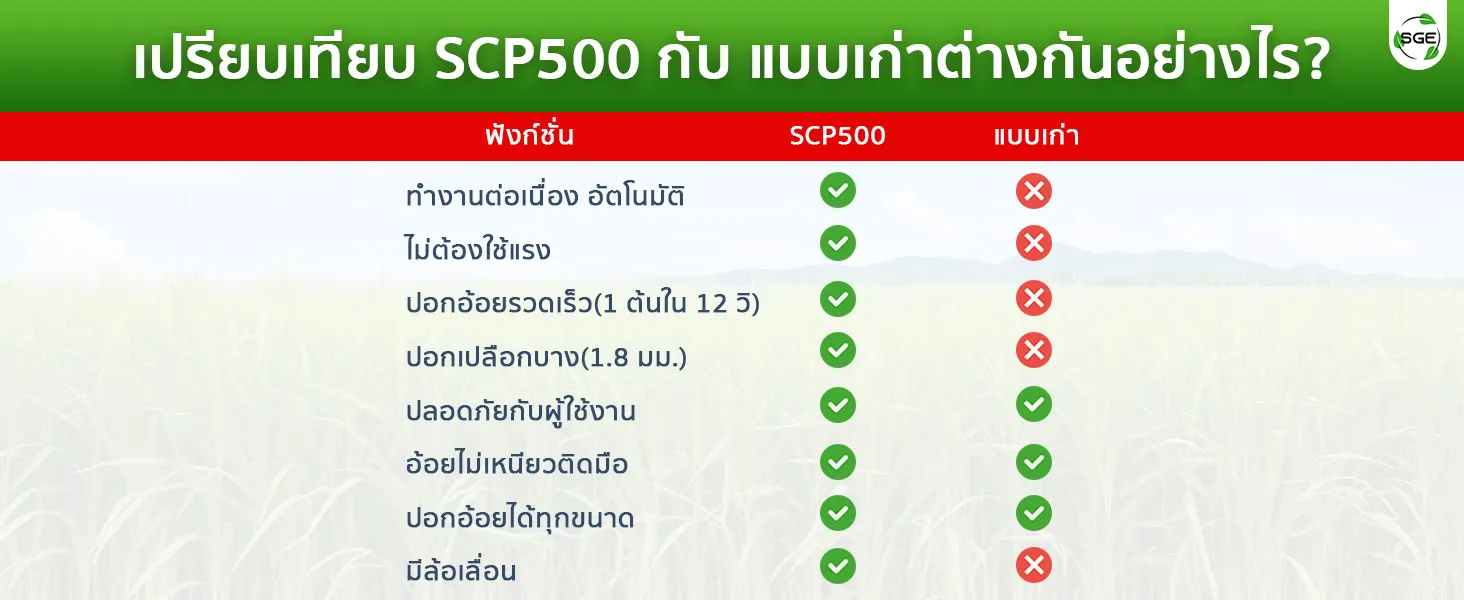 เปรียบเทียบ SCP500 กับ แบบเก่าต่างกันอย่างไร?

SGE

| ฟังก์ชั่น | SCP500 | แบบเก่า |
|---|---|---|
| ทำงานต่อเนื่อง อัตโนมัติ | ✓ | ✗ |
| ไม่ต้องใช้แรง | ✓ | ✗ |
| ปอกอ้อยรวดเร็ว(1 ต้นใน 12 วิ) | ✓ | ✗ |
| ปอกเปลือกบาง(1.8 มม.) | ✓ | ✗ |
| ปลอดภัยกับผู้ใช้งาน | ✓ | ✓ |
| อ้อยไม่เหนียวติดมือ | ✓ | ✓ |
| ปอกอ้อยได้ทุกขนาด | ✓ | ✓ |
| มีล้อเลื่อน | ✓ | ✗ |